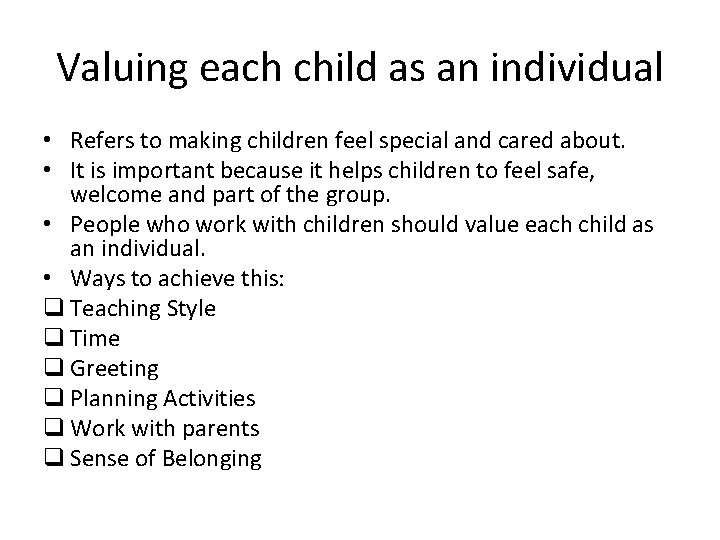 Valuing each child as an individual

• Refers to making children feel special and cared about.
• It is important because it helps children to feel safe, welcome and part of the group.
• People who work with children should value each child as an individual.
• Ways to achieve this:
❑ Teaching Style
❑ Time
❑ Greeting
❑ Planning Activities
❑ Work with parents
❑ Sense of Belonging